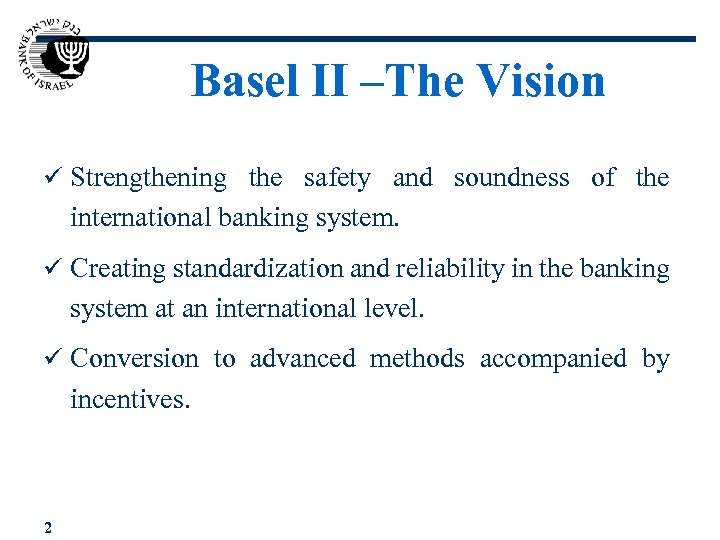 בנק ישראל
BANK OF ISRAEL

Basel II –The Vision

✓ Strengthening the safety and soundness of the international banking system.

✓ Creating standardization and reliability in the banking system at an international level.

✓ Conversion to advanced methods accompanied by incentives.

2